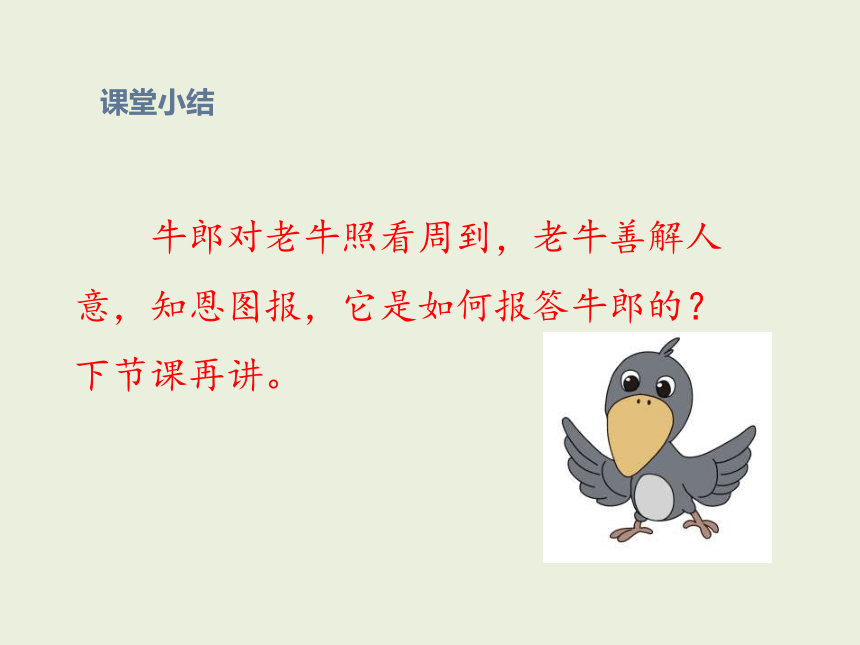 课堂小结

牛郎对老牛照看周到，老牛善解人意，知恩图报，它是如何报答牛郎的？下节课再讲。